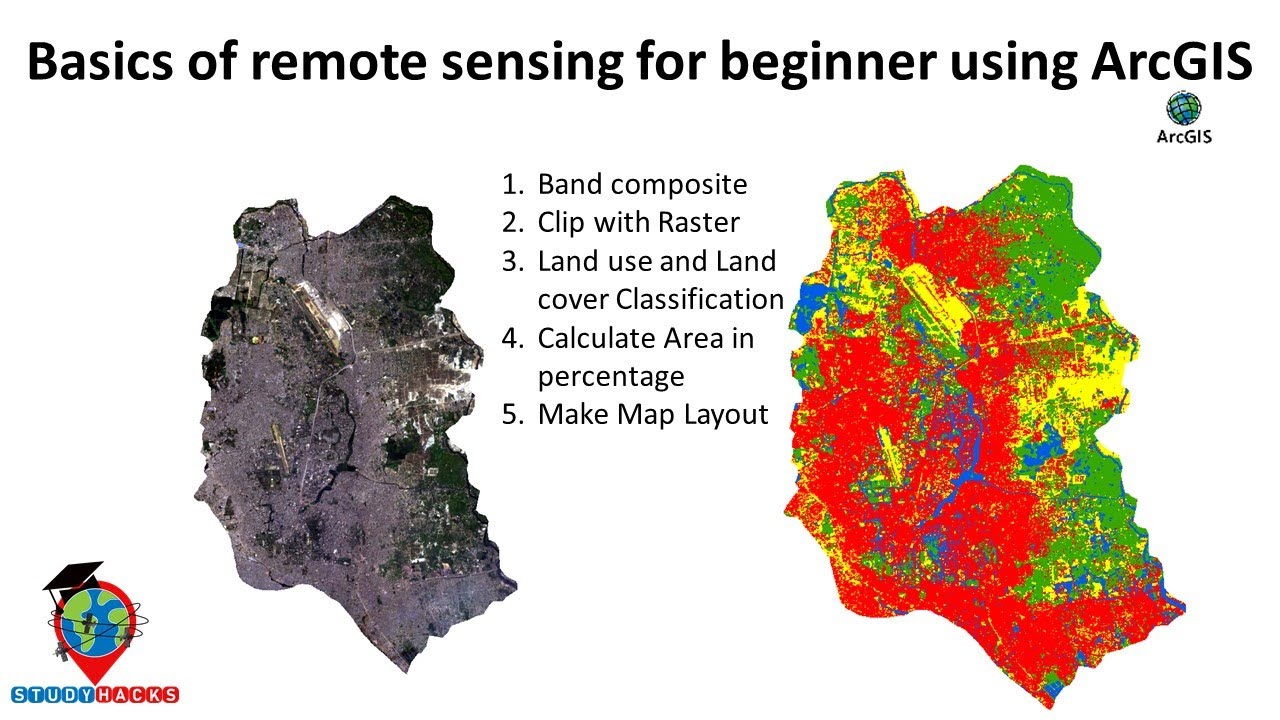 Basics of remote sensing for beginner using ArcGIS

ArcGIS

1. Band composite
2. Clip with Raster
3. Land use and Land cover Classification
4. Calculate Area in percentage
5. Make Map Layout

STUDYHACKS